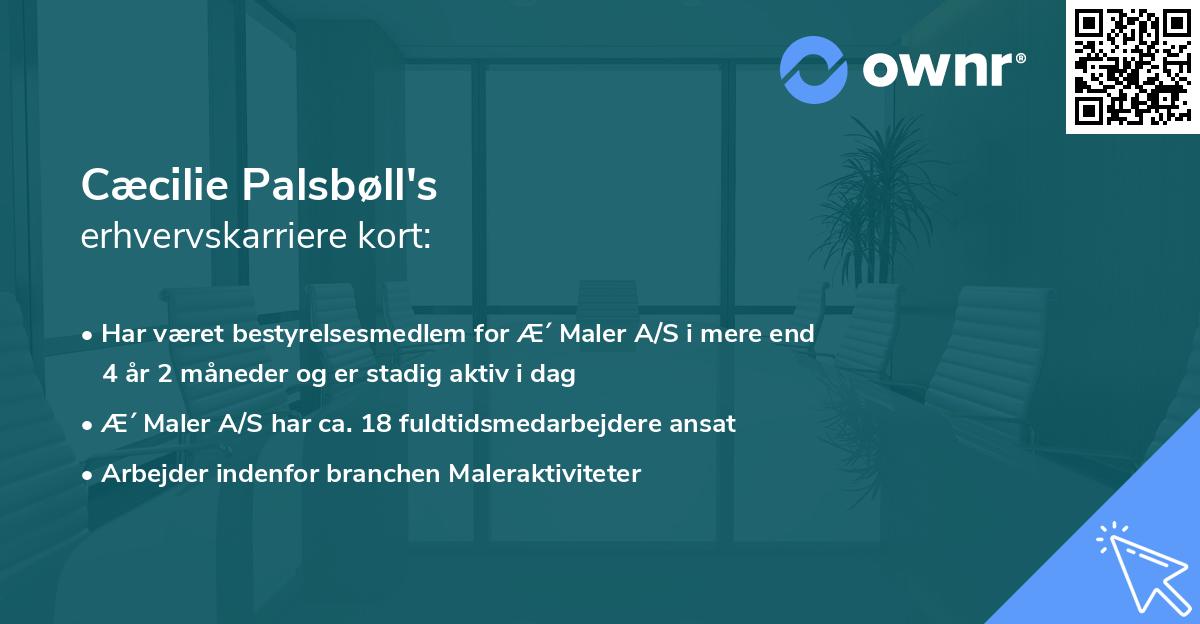 ownr®

Cæcilie Palsbøll's
erhvervskarriere kort:

• Har været bestyrelsesmedlem for Æ´ Maler A/S i mere end 4 år 2 måneder og er stadig aktiv i dag
• Æ´ Maler A/S har ca. 18 fuldtidsmedarbejdere ansat
• Arbejder indenfor branchen Maleraktiviteter